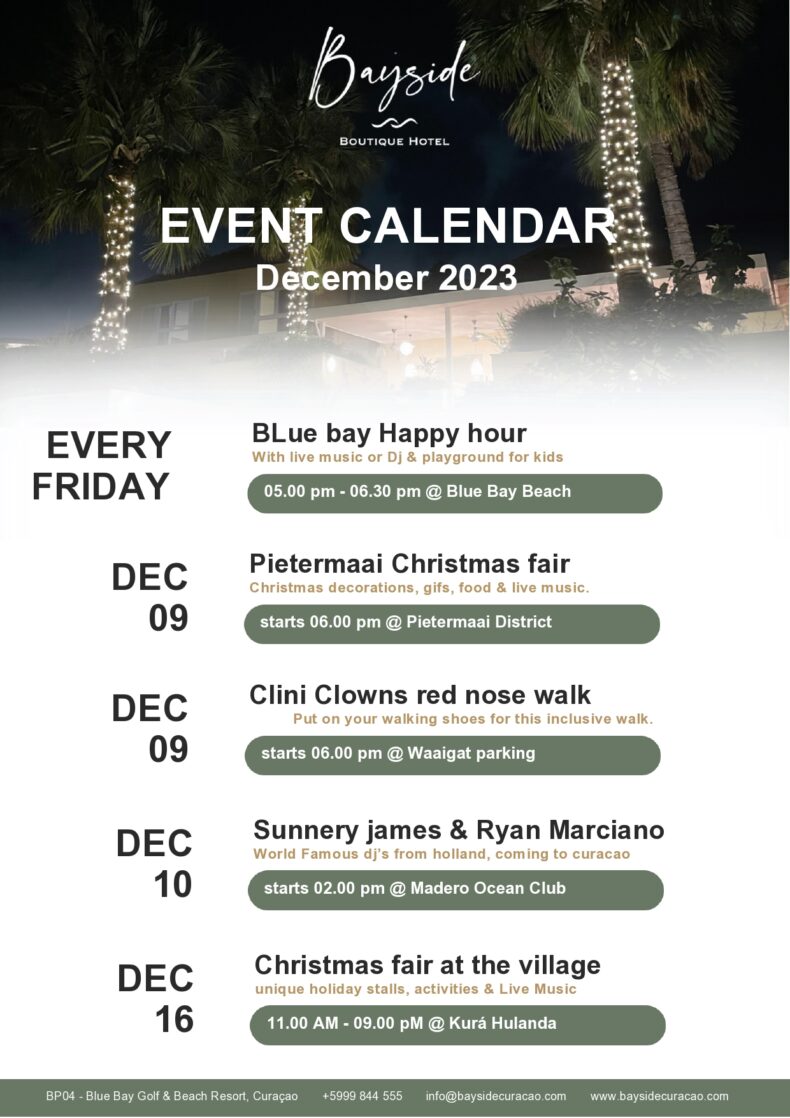 Bayside
BOUTIQUE HOTEL

EVENT CALENDAR
December 2023

EVERY FRIDAY
BLue bay Happy hour
With live music or Dj & playground for kids
05.00 pm - 06.30 pm @ Blue Bay Beach

DEC 09
Pietermaai Christmas fair
Christmas decorations, gifs, food & live music.
starts 06.00 pm @ Pietermaai District

DEC 09
Clini Clowns red nose walk
Put on your walking shoes for this inclusive walk.
starts 06.00 pm @ Waaigat parking

DEC 10
Sunnery james & Ryan Marciano
World Famous dj's from holland, coming to curacao
starts 02.00 pm @ Madero Ocean Club

DEC 16
Christmas fair at the village
unique holiday stalls, activities & Live Music
11.00 AM - 09.00 pM @ Kurá Hulanda

BP04 - Blue Bay Golf & Beach Resort, Curaçao +5999 844 555 info@baysidecuracao.com www.baysidecuracao.com